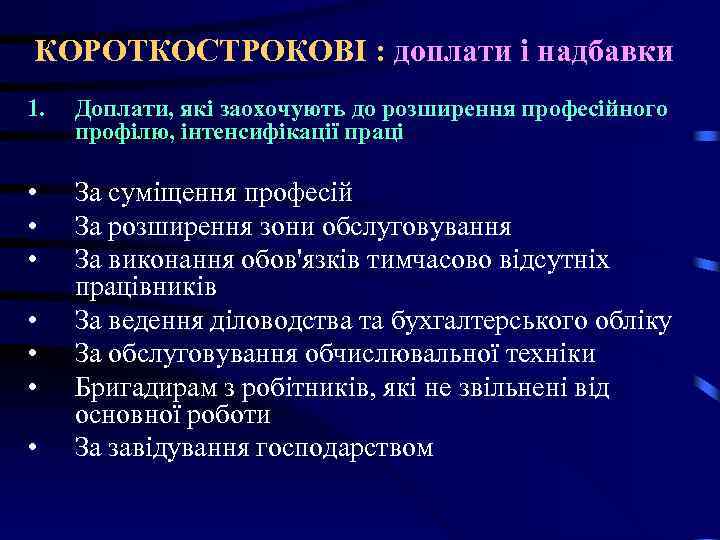 КОРОТКОСТРОКОВІ : доплати і надбавки

1. Доплати, які заохочують до розширення професійного профілю, інтенсифікації праці

• За суміщення професій
• За розширення зони обслуговування
• За виконання обов'язків тимчасово відсутніх працівників
• За ведення діловодства та бухгалтерського обліку
• За обслуговування обчислювальної техніки
• Бригадирам з робітників, які не звільнені від основної роботи
• За завідування господарством